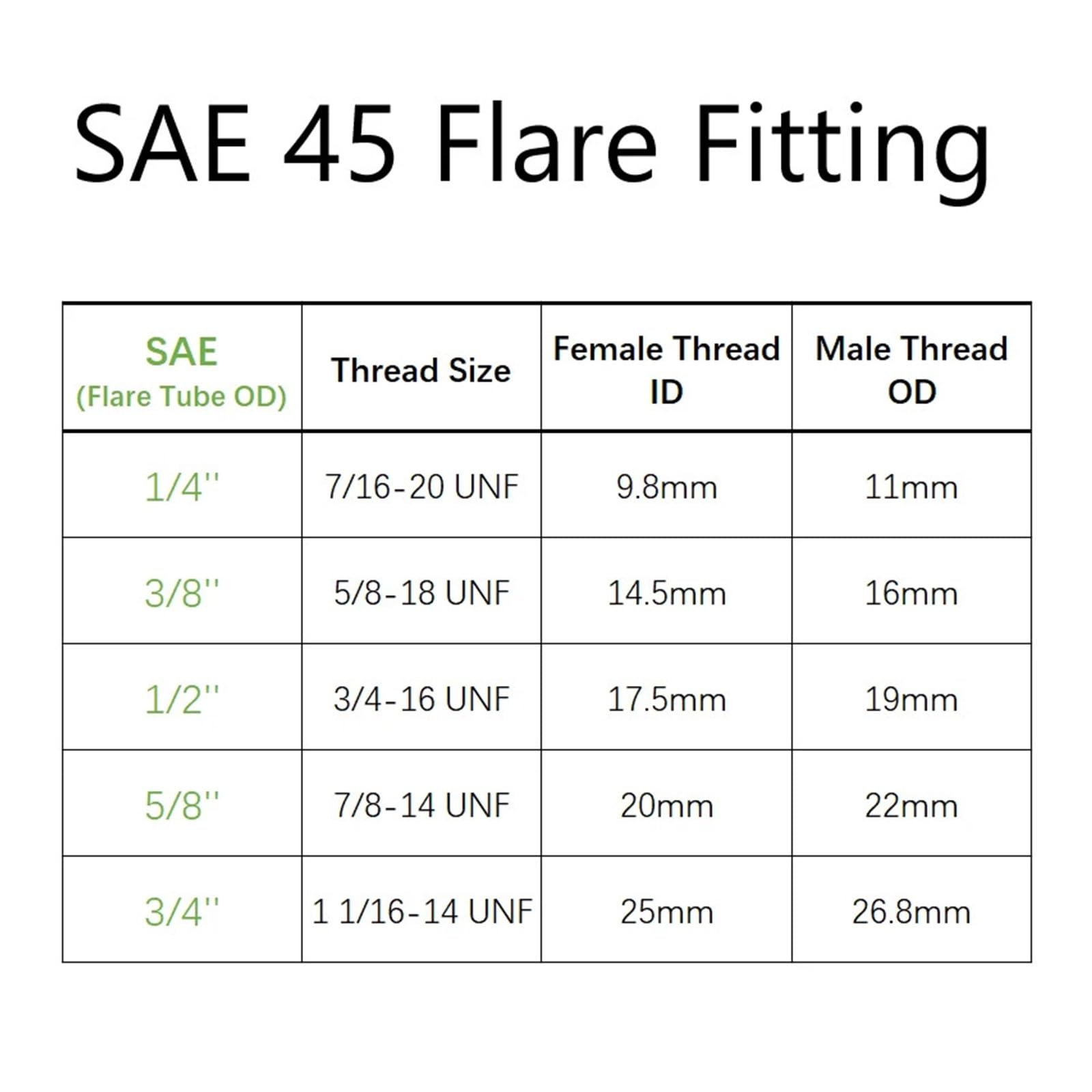 SAE 45 Flare Fitting

| SAE (Flare Tube OD) | Thread Size | Female Thread ID | Male Thread OD |
|---|---|---|---|
| 1/4'' | 7/16-20 UNF | 9.8mm | 11mm |
| 3/8'' | 5/8-18 UNF | 14.5mm | 16mm |
| 1/2'' | 3/4-16 UNF | 17.5mm | 19mm |
| 5/8'' | 7/8-14 UNF | 20mm | 22mm |
| 3/4'' | 1 1/16-14 UNF | 25mm | 26.8mm |